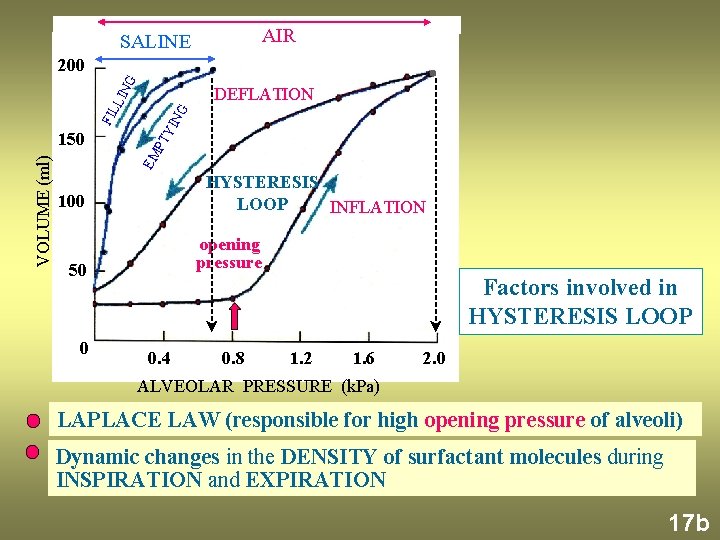 AIR

SALINE

200

150

100

50

0

VOLUME (ml)

FILLING

EMPTYING

DEFLATION

HYSTERESIS LOOP

INFLATION

opening pressure

0.4

0.8

1.2

1.6

2.0

ALVEOLAR PRESSURE (kPa)

Factors involved in HYSTERESIS LOOP

LAPLACE LAW (responsible for high opening pressure of alveoli)

Dynamic changes in the DENSITY of surfactant molecules during INSPIRATION and EXPIRATION

17b